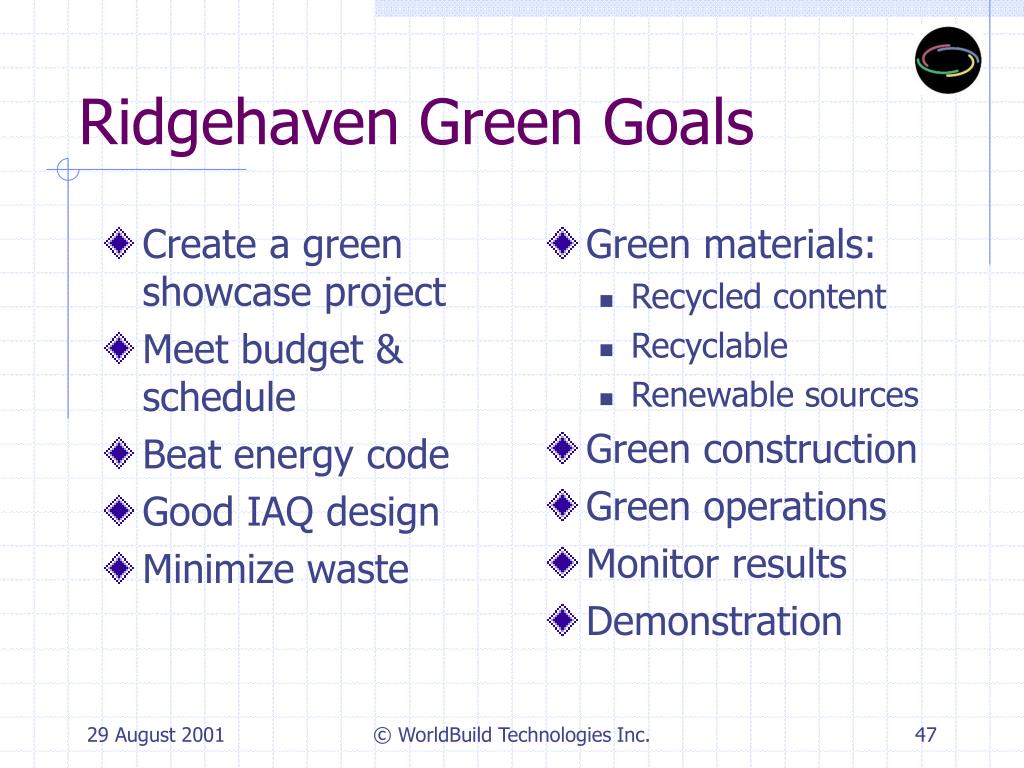 Ridgehaven Green Goals

Create a green showcase project
Meet budget & schedule
Beat energy code
Good IAQ design
Minimize waste

Green materials:
Recycled content
Recyclable
Renewable sources
Green construction
Green operations
Monitor results
Demonstration

29 August 2001
© WorldBuild Technologies Inc.
47